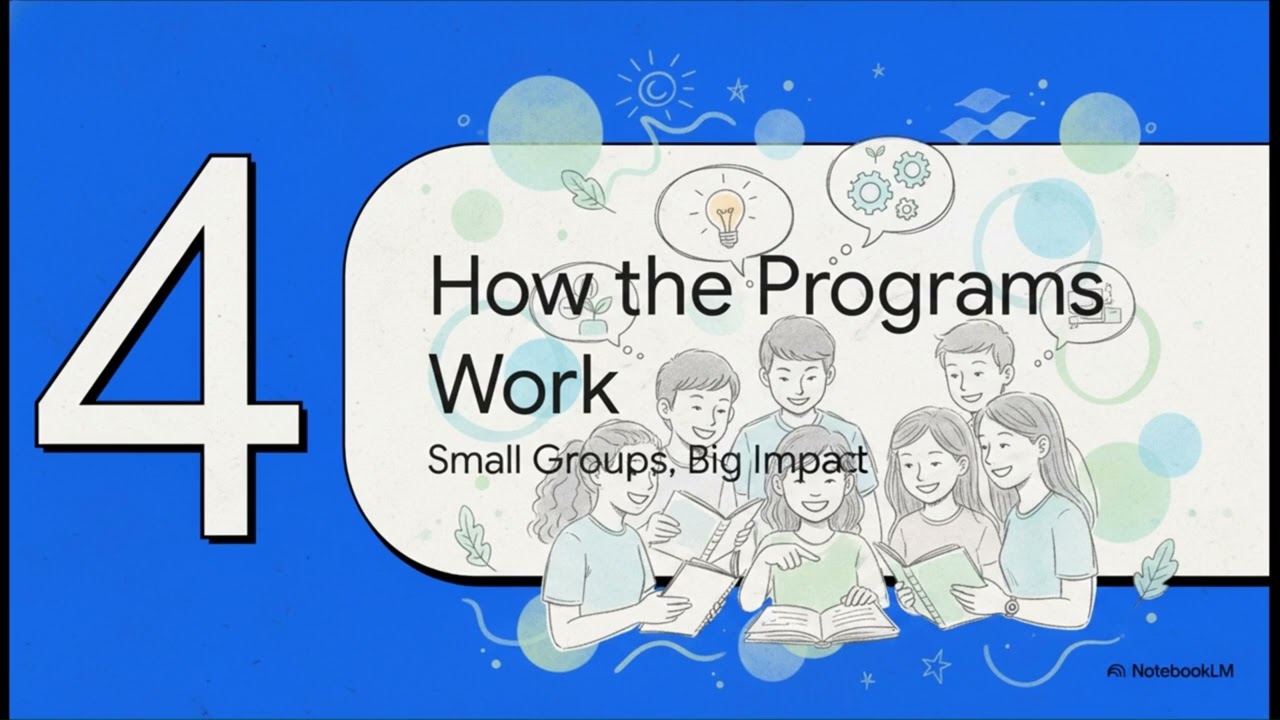 4

How the Programs Work

Small Groups, Big Impact

NotebookLM